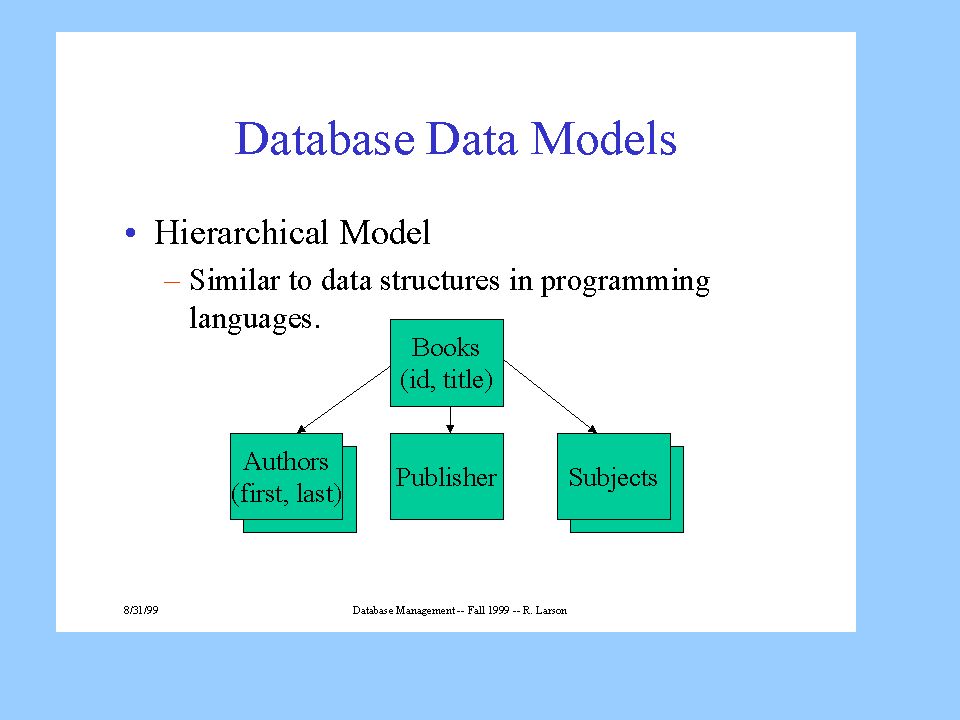 Database Data Models

• Hierarchical Model

– Similar to data structures in programming languages.

Books
(id, title)

Authors
(first, last)

Publisher

Subjects

8/31/99

Database Management -- Fall 1999 -- R. Larson